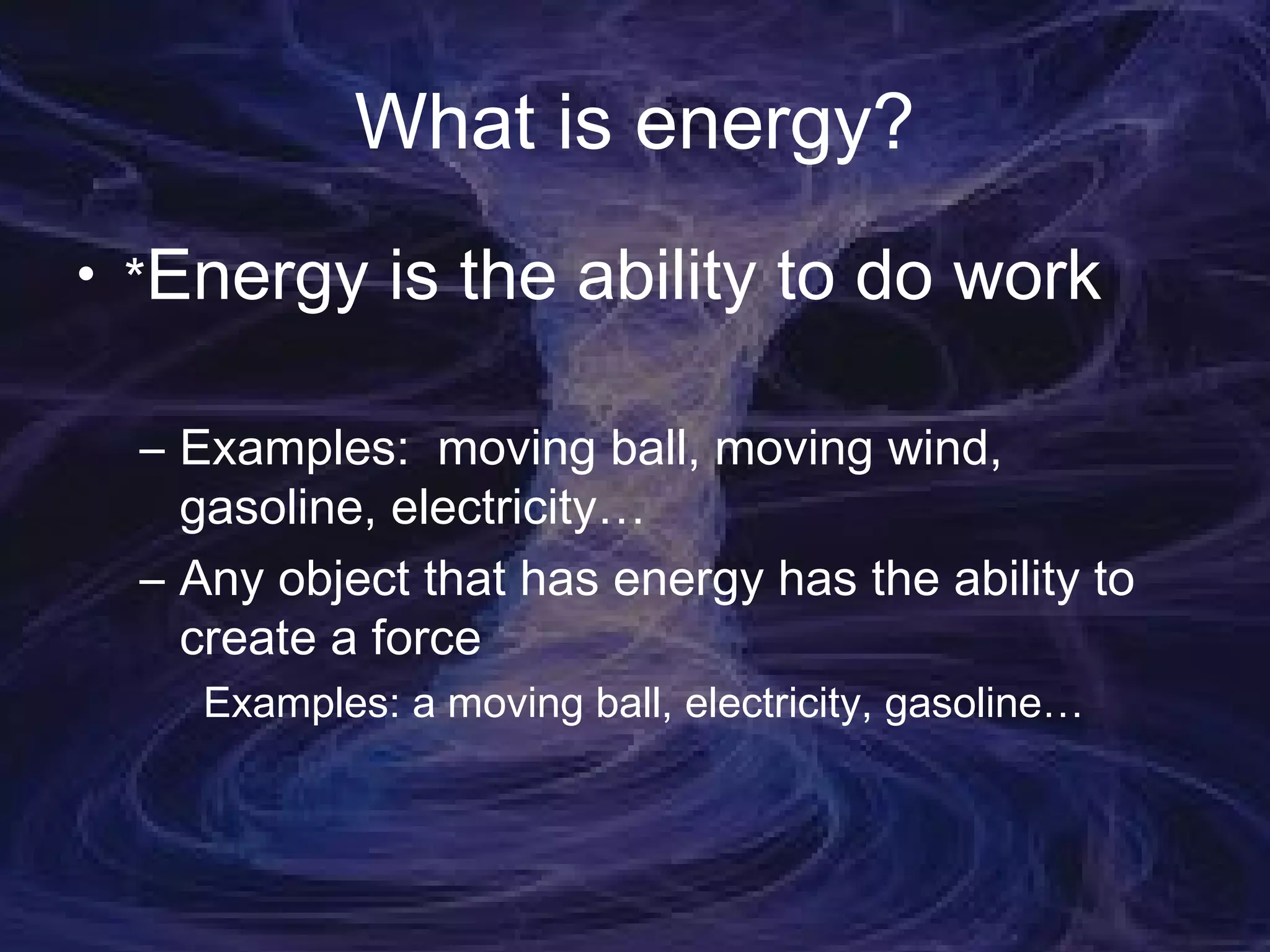 What is energy?

• *Energy is the ability to do work

– Examples:  moving ball, moving wind, gasoline, electricity…
– Any object that has energy has the ability to create a force

Examples: a moving ball, electricity, gasoline…